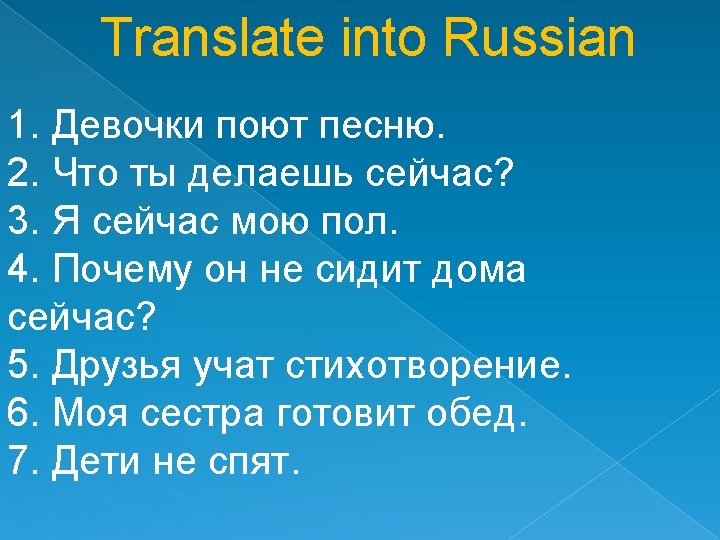 Translate into Russian

1. Девочки поют песню.
2. Что ты делаешь сейчас?
3. Я сейчас мою пол.
4. Почему он не сидит дома сейчас?
5. Друзья учат стихотворение.
6. Моя сестра готовит обед.
7. Дети не спят.